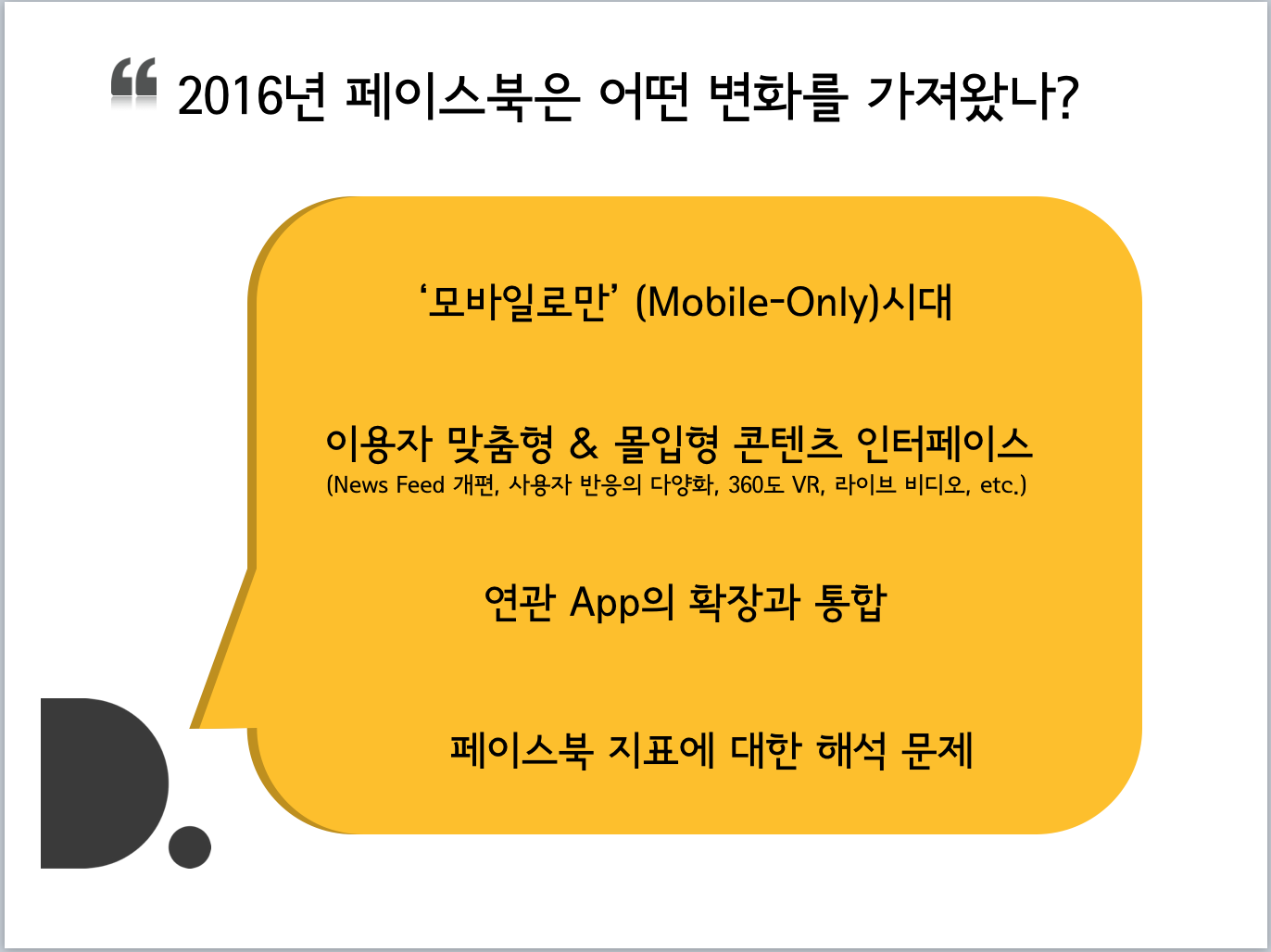 “ 2016년 페이스북은 어떤 변화를 가져왔나?

‘모바일로만’ (Mobile-Only)시대

이용자 맞춤형 & 몰입형 콘텐츠 인터페이스
(News Feed 개편, 사용자 반응의 다양화, 360도 VR, 라이브 비디오, etc.)

연관 App의 확장과 통합

페이스북 지표에 대한 해석 문제

D.